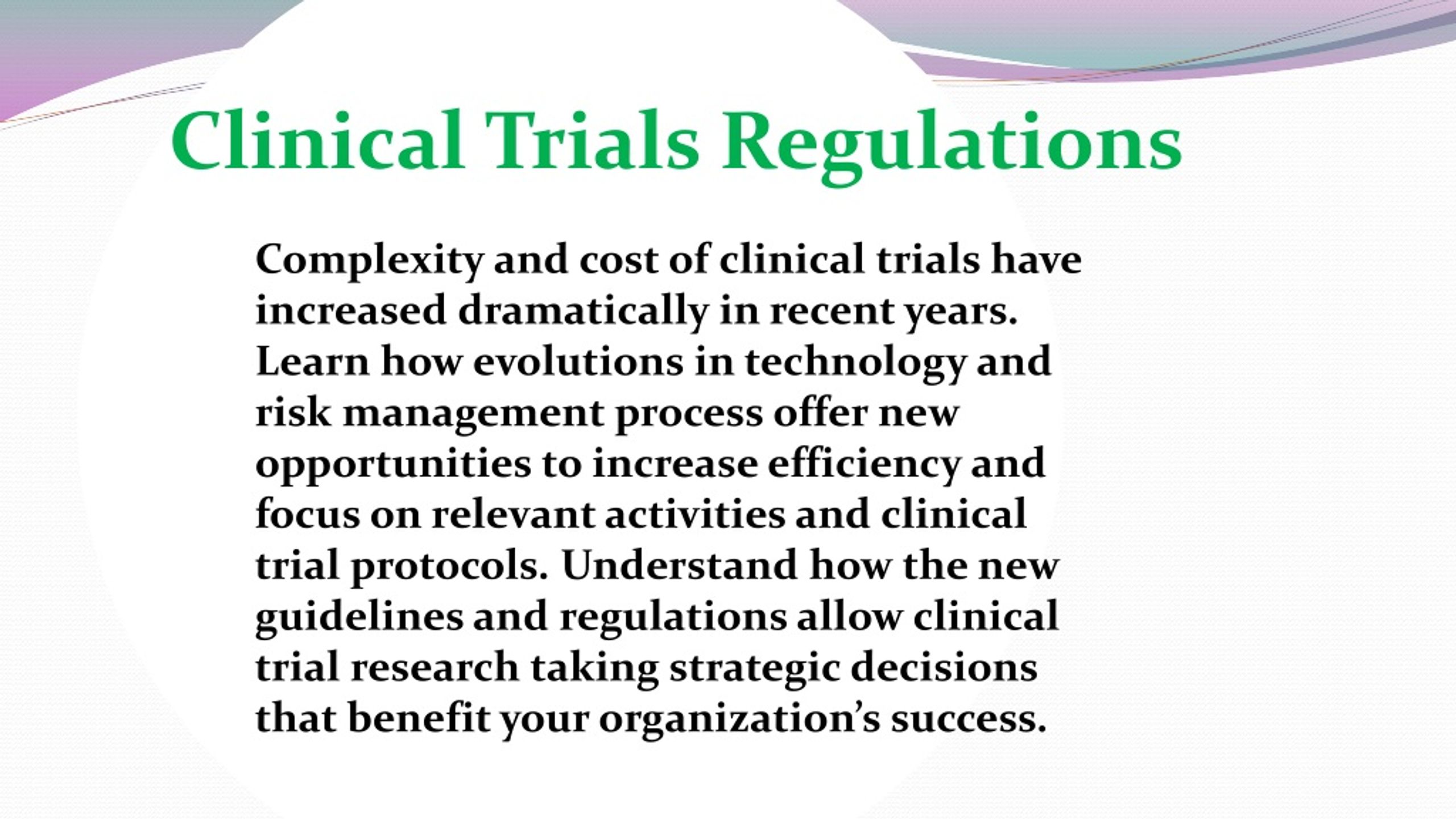 Clinical Trials Regulations

Complexity and cost of clinical trials have increased dramatically in recent years. Learn how evolutions in technology and risk management process offer new opportunities to increase efficiency and focus on relevant activities and clinical trial protocols. Understand how the new guidelines and regulations allow clinical trial research taking strategic decisions that benefit your organization's success.